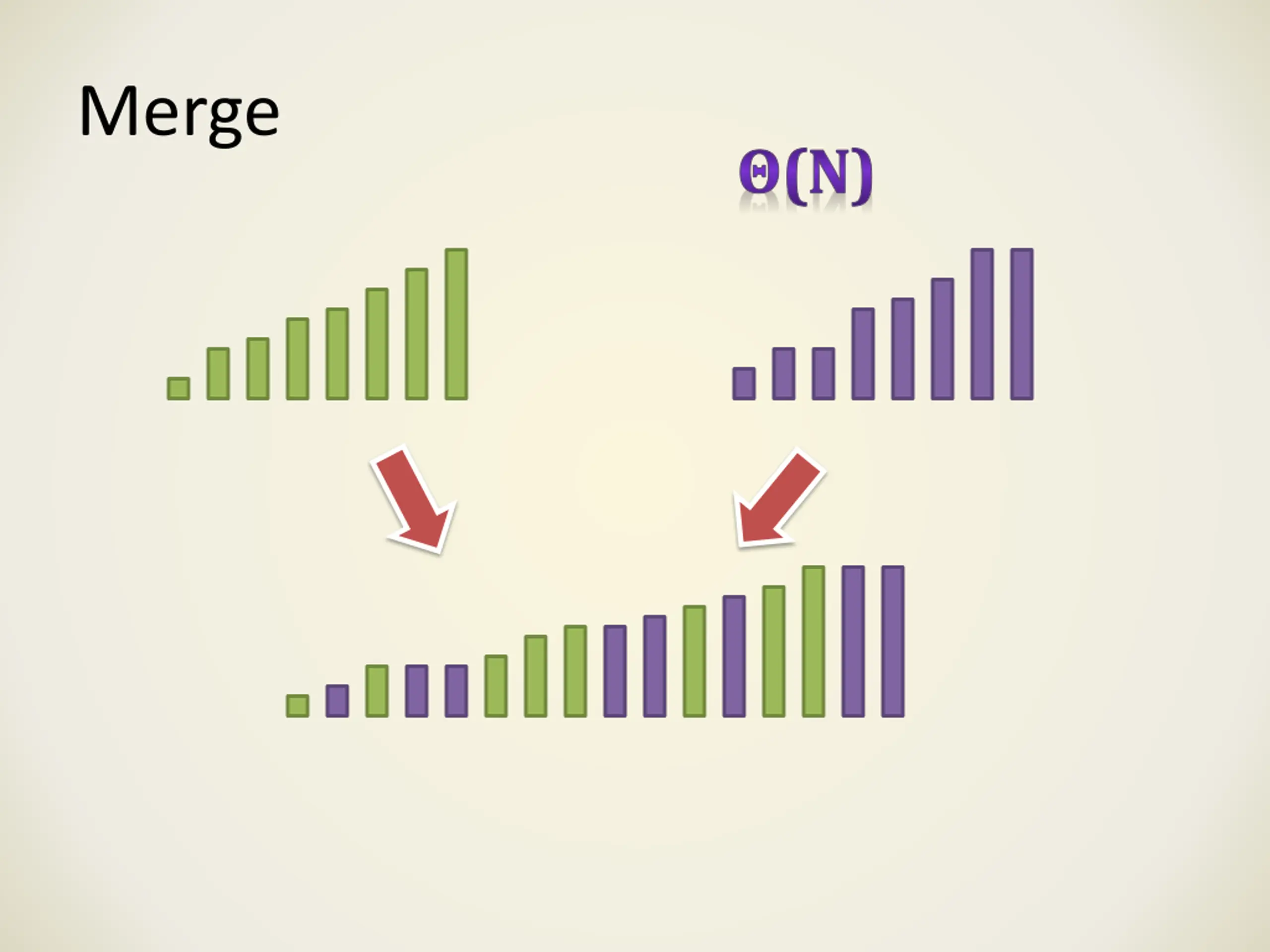 Merge

$\Theta(N)$